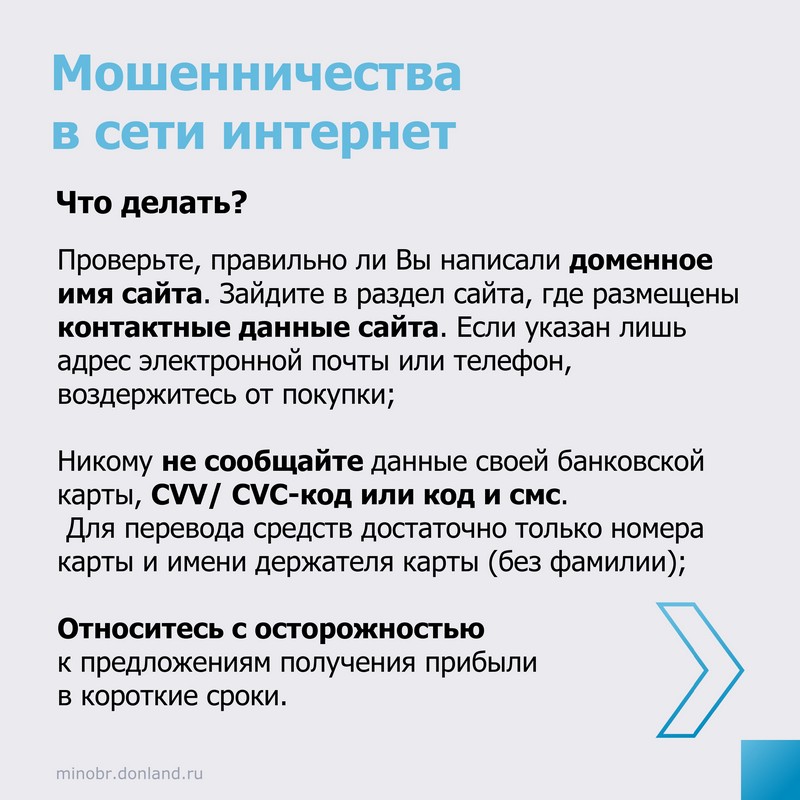 Мошенничества в сети интернет

Что делать?

Проверьте, правильно ли Вы написали доменное имя сайта. Зайдите в раздел сайта, где размещены контактные данные сайта. Если указан лишь адрес электронной почты или телефон, воздержитесь от покупки;

Никому не сообщайте данные своей банковской карты, CVV/ CVC-код или код и смс.
Для перевода средств достаточно только номера карты и имени держателя карты (без фамилии);

Относитесь с осторожностью к предложениям получения прибыли в короткие сроки.

minobr.donland.ru